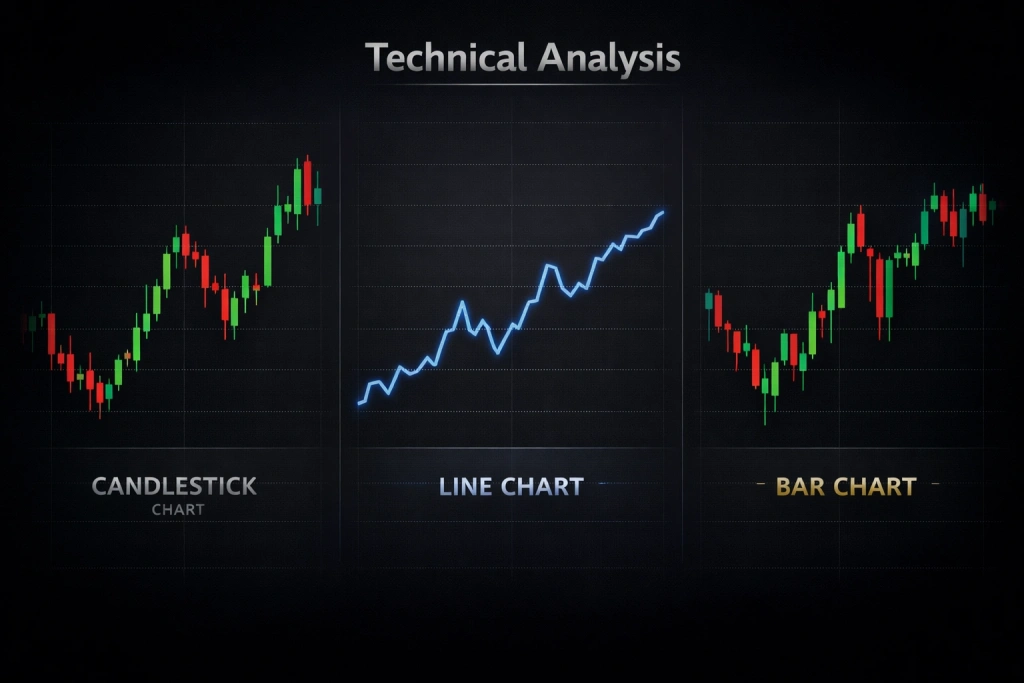 Technical Analysis

CANDLESTICK
CHART

LINE CHART

BAR CHART